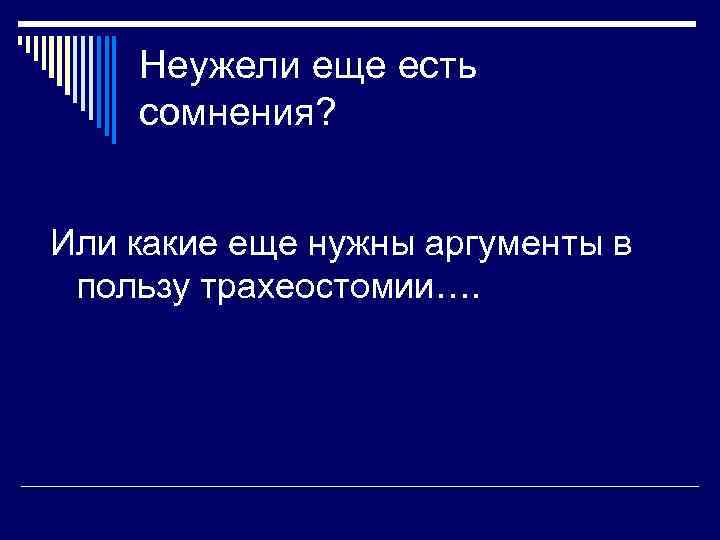 Неужели еще есть сомнения?

Или какие еще нужны аргументы в пользу трахеостомии….